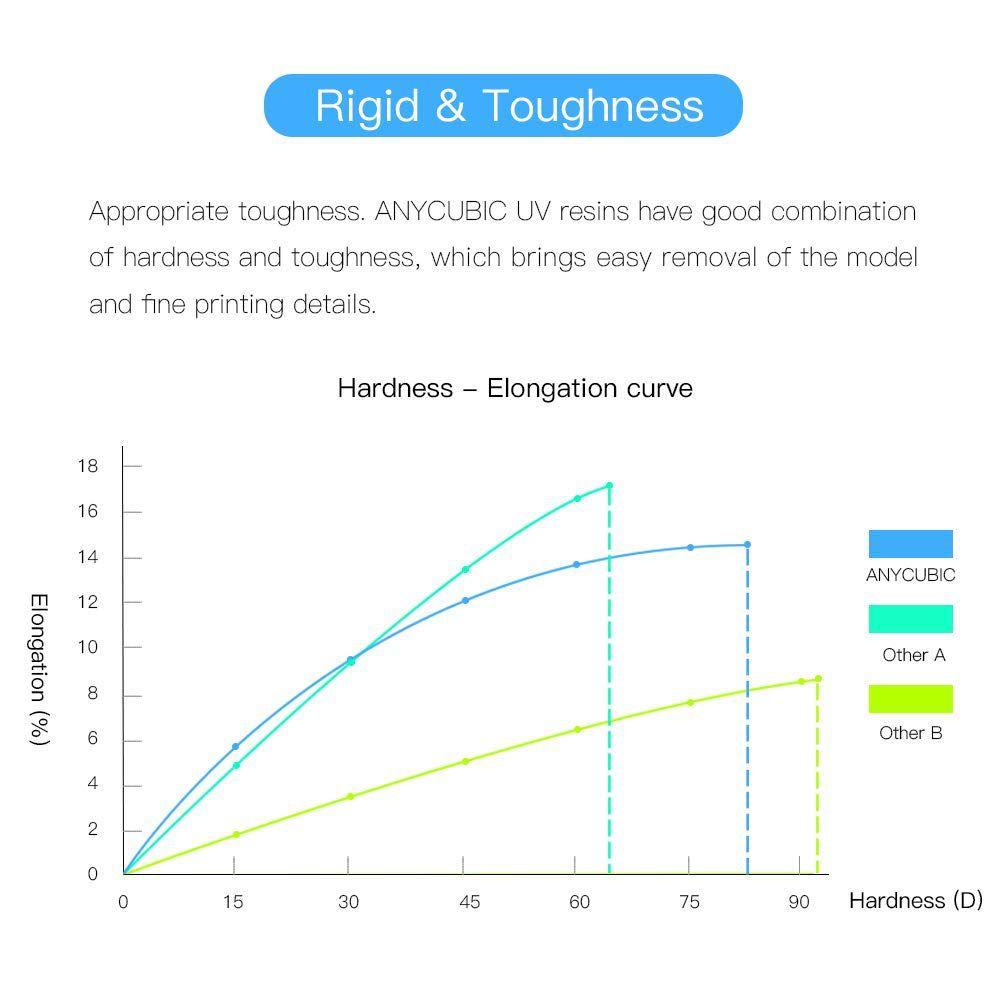 Rigid & Toughness

Appropriate toughness. ANYCUBIC UV resins have good combination of hardness and toughness, which brings easy removal of the model and fine printing details.

Hardness – Elongation curve

Elongation (%)

18
16
14
12
10
8
6
4
2
0

0
15
30
45
60
75
90
Hardness (D)

ANYCUBIC
Other A
Other B